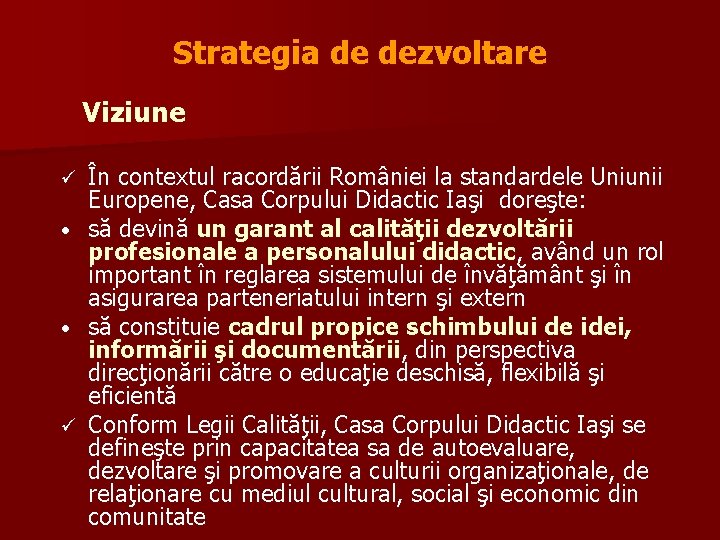 Strategia de dezvoltare

Viziune

✓ În contextul racordării României la standardele Uniunii Europene, Casa Corpului Didactic Iaşi doreşte:
• să devină un garant al calităţii dezvoltării profesionale a personalului didactic, având un rol important în reglarea sistemului de învăţământ şi în asigurarea parteneriatului intern şi extern
• să constituie cadrul propice schimbului de idei, informării şi documentării, din perspectiva direcţionării către o educaţie deschisă, flexibilă şi eficientă
✓ Conform Legii Calităţii, Casa Corpului Didactic Iaşi se defineşte prin capacitatea sa de autoevaluare, dezvoltare şi promovare a culturii organizaţionale, de relaţionare cu mediul cultural, social şi economic din comunitate